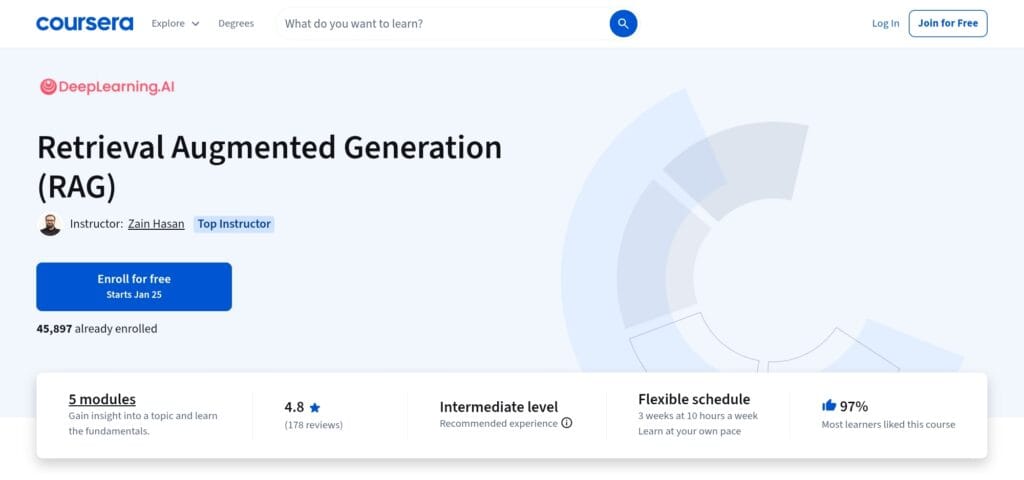 coursera Explore Degrees What do you want to learn? Log In Join for Free

DeepLearning.AI

Retrieval Augmented Generation (RAG)

Instructor: Zain Hasan Top Instructor

Enroll for free
Starts Jan 25

45,897 already enrolled

5 modules
Gain insight into a topic and learn the fundamentals.

4.8
(178 reviews)

Intermediate level
Recommended experience

Flexible schedule
3 weeks at 10 hours a week
Learn at your own pace

97%
Most learners liked this course